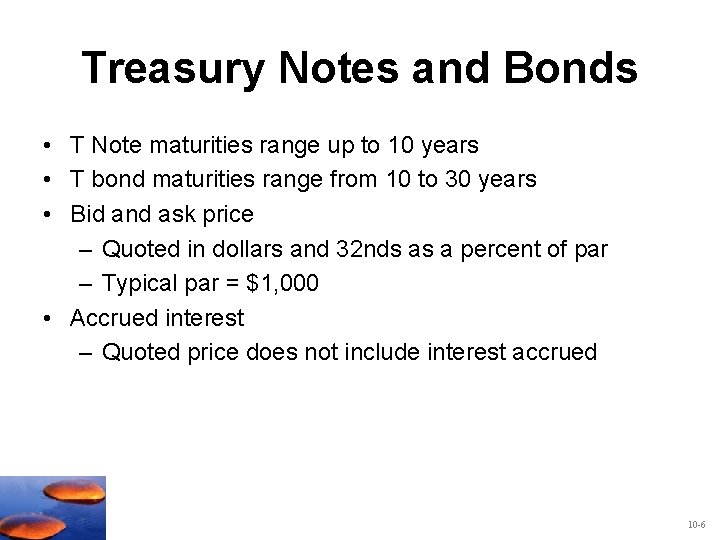 Treasury Notes and Bonds

• T Note maturities range up to 10 years
• T bond maturities range from 10 to 30 years
• Bid and ask price
– Quoted in dollars and 32nds as a percent of par
– Typical par = \$1,000
• Accrued interest
– Quoted price does not include interest accrued

10-6